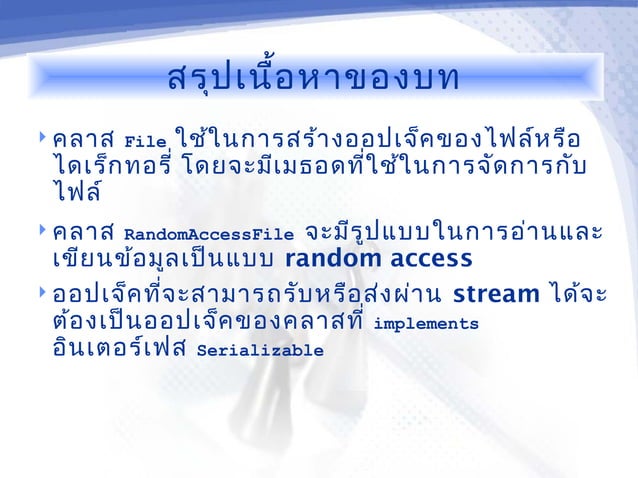 สรุปเนื้อหาของบท

คลาส File ใช้ในการสร้างออปเจ็คของไฟล์หรือไดเร็กทอรี่ โดยจะมีเมธอดที่ใช้ในการจัดการกับไฟล์

คลาส RandomAccessFile จะมีรูปแบบในการอ่านและเขียนข้อมูลเป็นแบบ random access

ออปเจ็คที่จะสามารถรับหรือส่งผ่าน stream ได้จะต้องเป็นออปเจ็คของคลาสที่ implements อินเตอร์เฟส Serializable